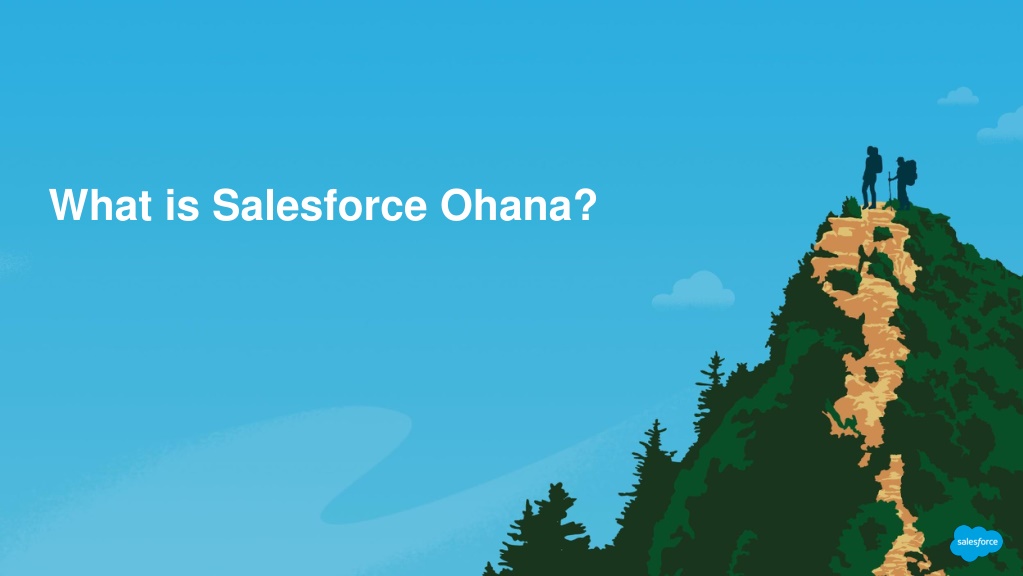 What is Salesforce Ohana?

salesforce